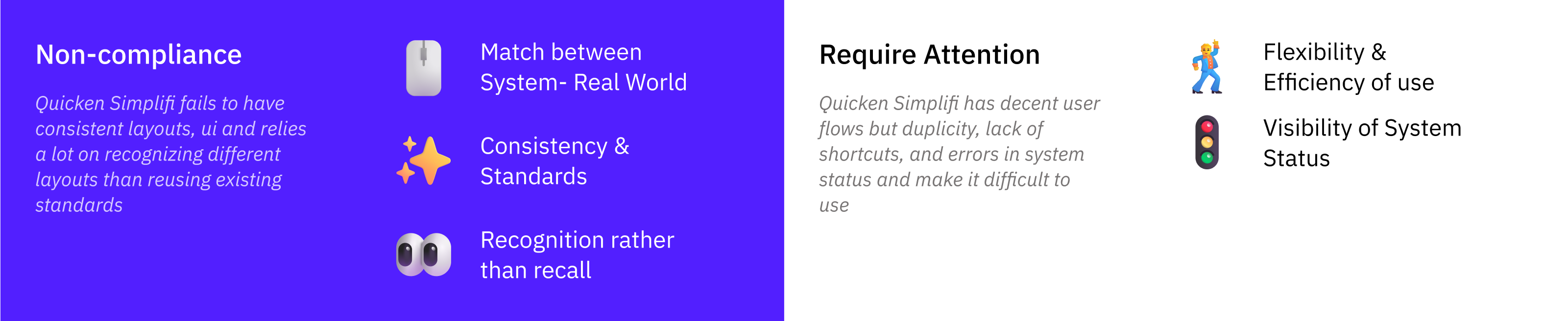 Non-compliance

Quicken Simplifi fails to have consistent layouts, ui and relies a lot on recognizing different layouts than reusing existing standards

Match between System- Real World

Consistency & Standards

Recognition rather than recall

Require Attention

Quicken Simplifi has decent user flows but duplicity, lack of shortcuts, and errors in system status and make it difficult to use

Flexibility & Efficiency of use

Visibility of System Status